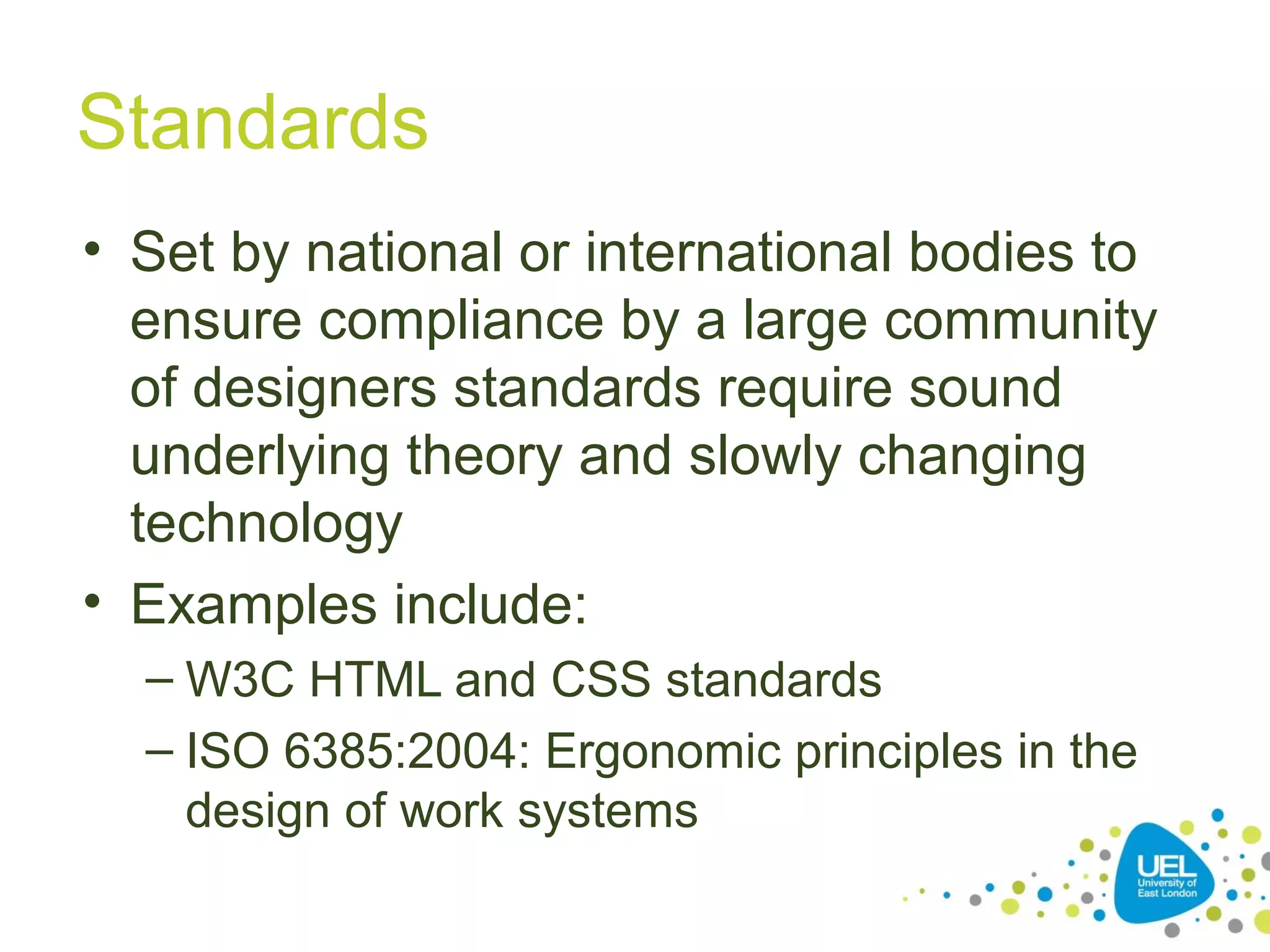 Standards

• Set by national or international bodies to ensure compliance by a large community of designers standards require sound underlying theory and slowly changing technology

• Examples include:
– W3C HTML and CSS standards
– ISO 6385:2004: Ergonomic principles in the design of work systems

UEL
University of East London